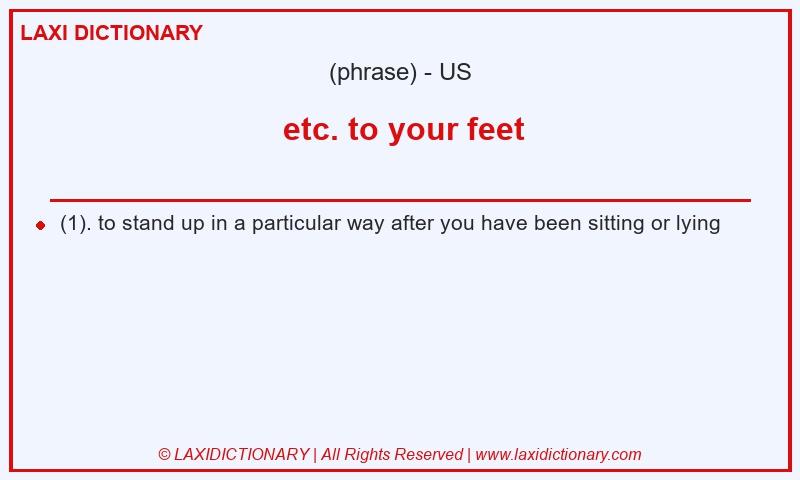 LAXI DICTIONARY

(phrase) - US

etc. to your feet

(1). to stand up in a particular way after you have been sitting or lying

© LAXIDICTIONARY | All Rights Reserved | www.laxidictionary.com